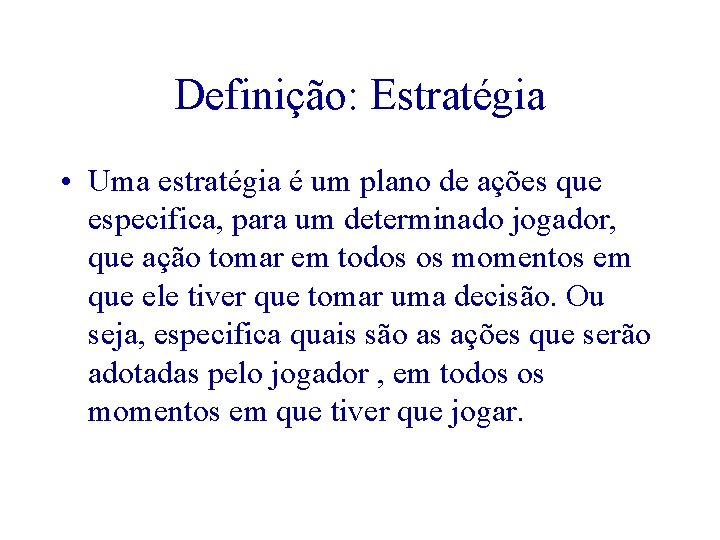 Definição: Estratégia

• Uma estratégia é um plano de ações que especifica, para um determinado jogador, que ação tomar em todos os momentos em que ele tiver que tomar uma decisão. Ou seja, especifica quais são as ações que serão adotadas pelo jogador , em todos os momentos em que tiver que jogar.